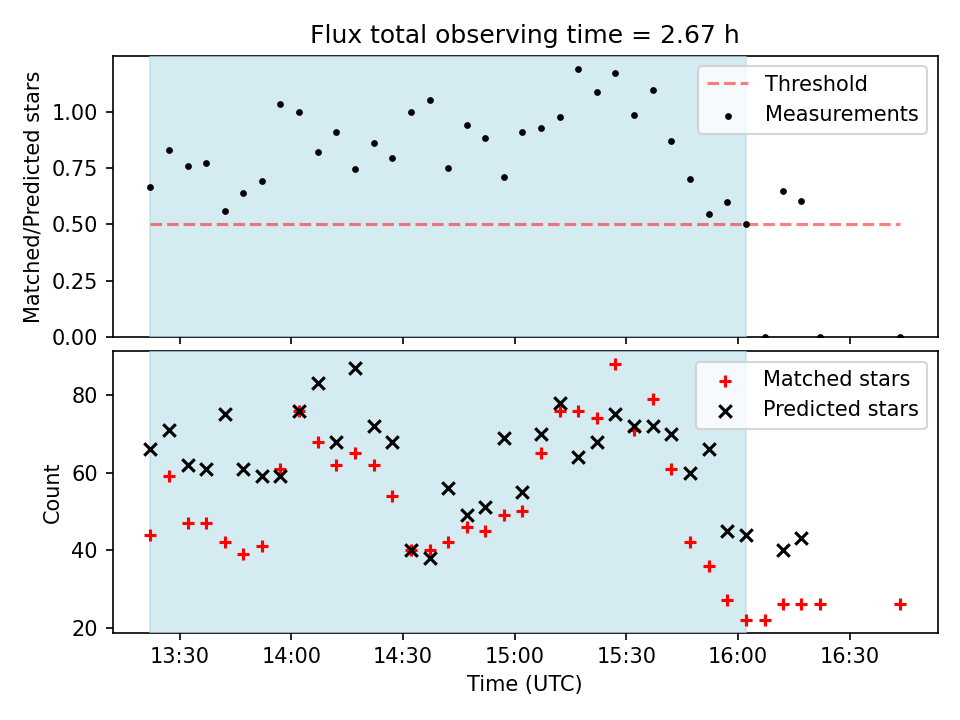 Flux total observing time = 2.67 h

Matched/Predicted stars

1.00
0.75
0.50
0.25
0.00

Threshold
Measurements

Count

80
60
40
20

Matched stars
Predicted stars

13:30
14:00
14:30
15:00
15:30
16:00
16:30

Time (UTC)